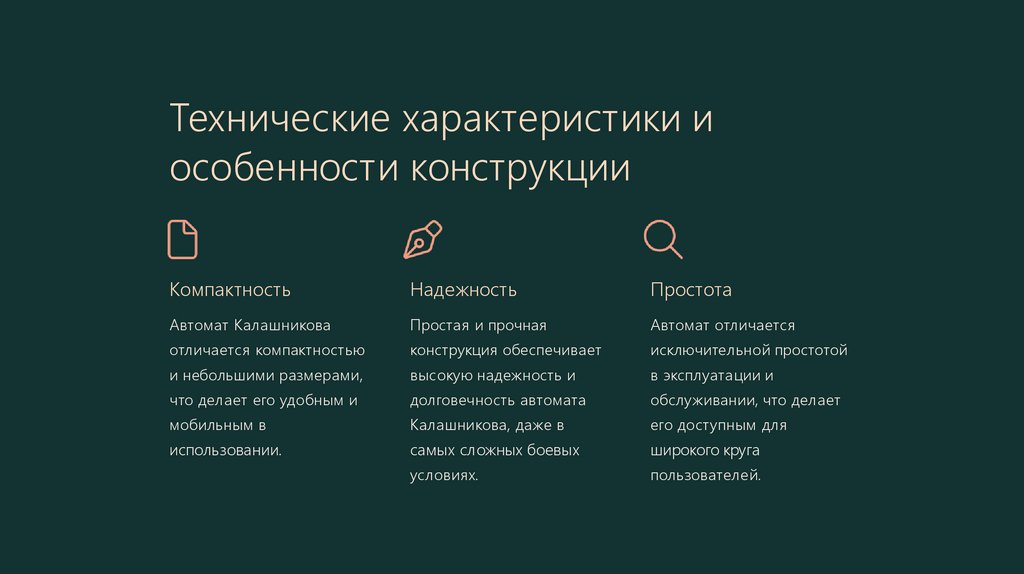 Технические характеристики и особенности конструкции

Компактность

Автомат Калашникова отличается компактностью и небольшими размерами, что делает его удобным и мобильным в использовании.

Надежность

Простая и прочная конструкция обеспечивает высокую надежность и долговечность автомата Калашникова, даже в самых сложных боевых условиях.

Простота

Автомат отличается исключительной простотой в эксплуатации и обслуживании, что делает его доступным для широкого круга пользователей.